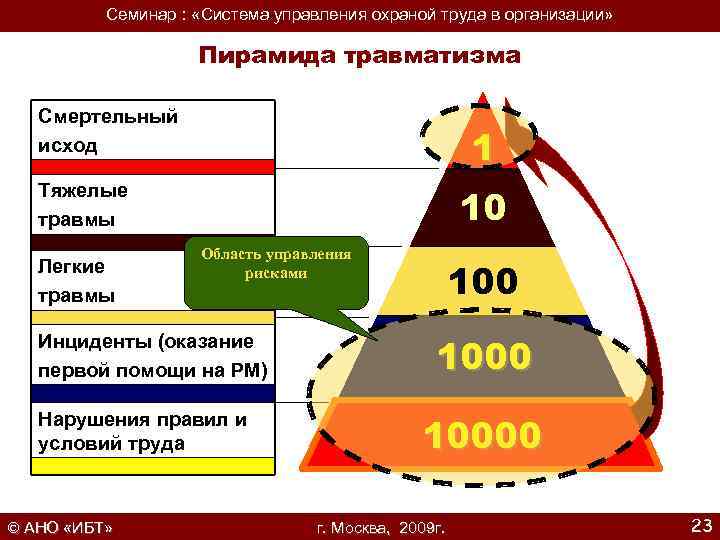 Семинар : «Система управления охраной труда в организации»

Пирамида травматизма

Смертельный исход

Тяжелые травмы

Легкие травмы

Инциденты (оказание первой помощи на РМ)

Нарушения правил и условий труда

Область управления рисками

1

10

100

1000

10000

© АНО «ИБТ»

г. Москва, 2009г.

23